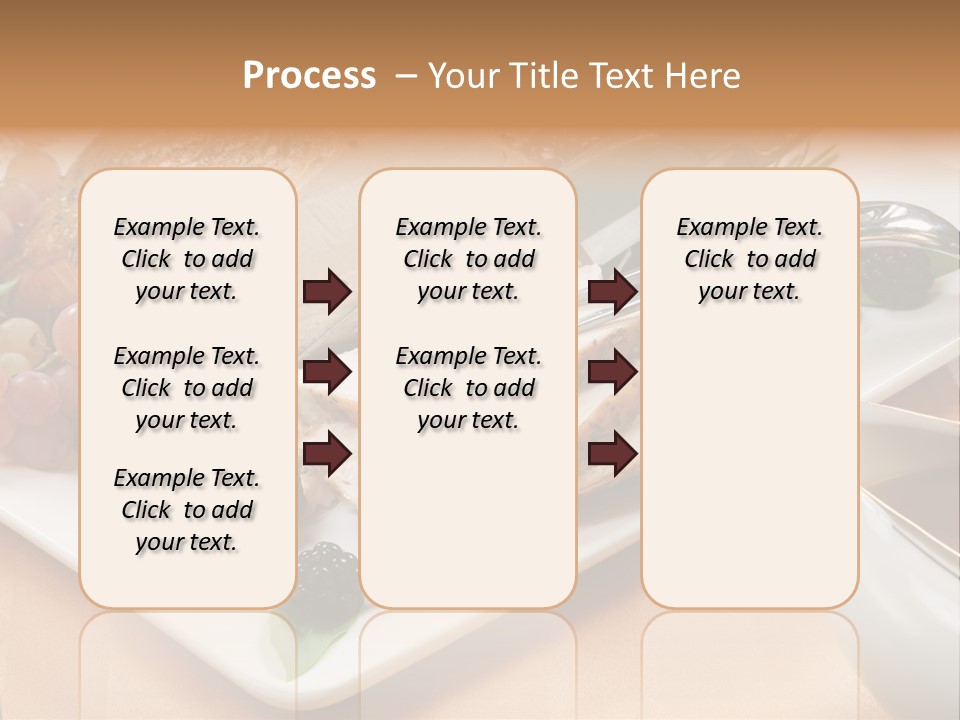 Process – Your Title Text Here

Example Text. Click to add your text.

Example Text. Click to add your text.

Example Text. Click to add your text.

Example Text. Click to add your text.

Example Text. Click to add your text.

Example Text. Click to add your text.